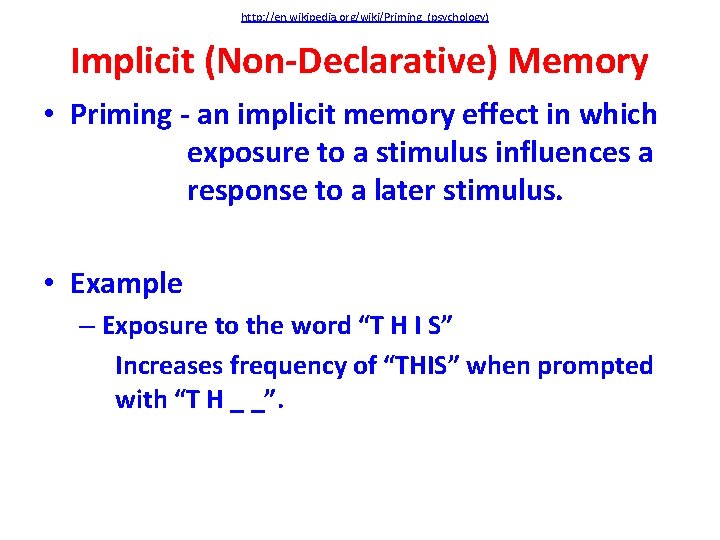 http://en.wikipedia.org/wiki/Priming_(psychology)

Implicit (Non-Declarative) Memory

• Priming - an implicit memory effect in which exposure to a stimulus influences a response to a later stimulus.

• Example

– Exposure to the word “T H I S”

Increases frequency of “THIS” when prompted with “T H _ _”.